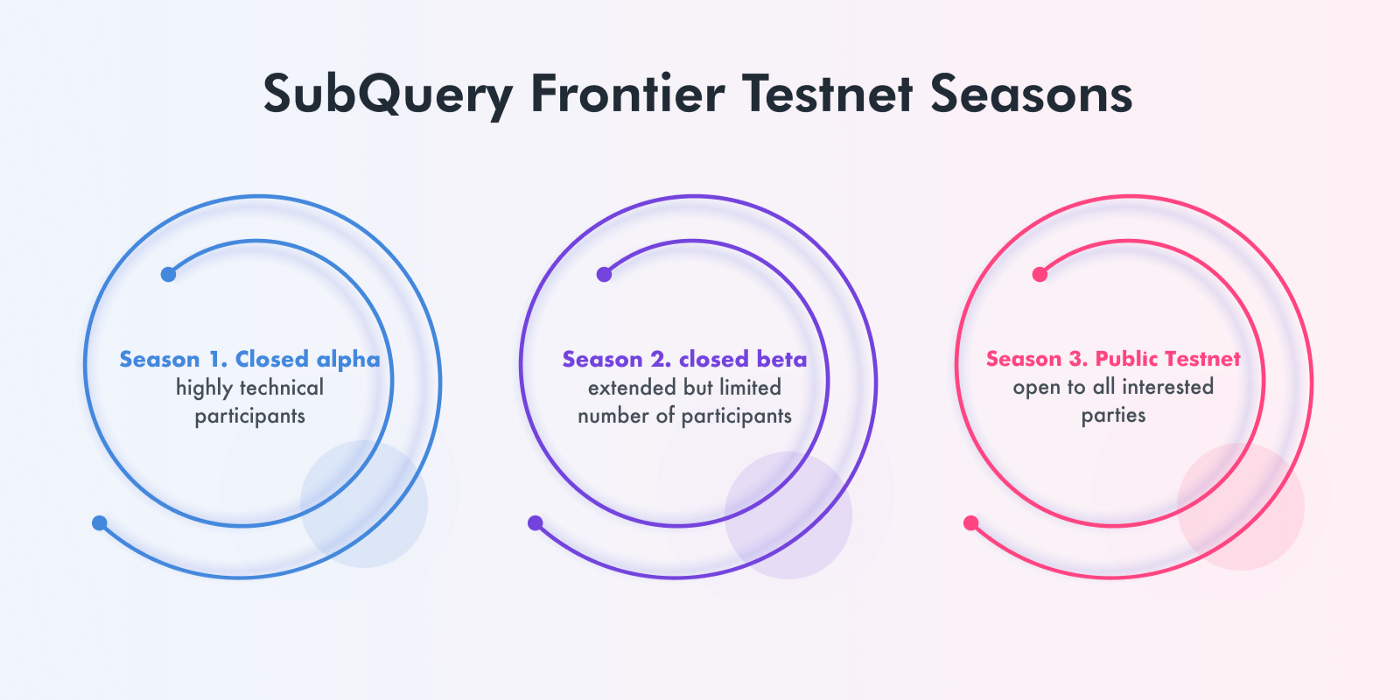 SubQuery Frontier Testnet Seasons

Season 1. Closed alpha
highly technical participants

Season 2. closed beta
extended but limited number of participants

Season 3. Public Testnet
open to all interested parties